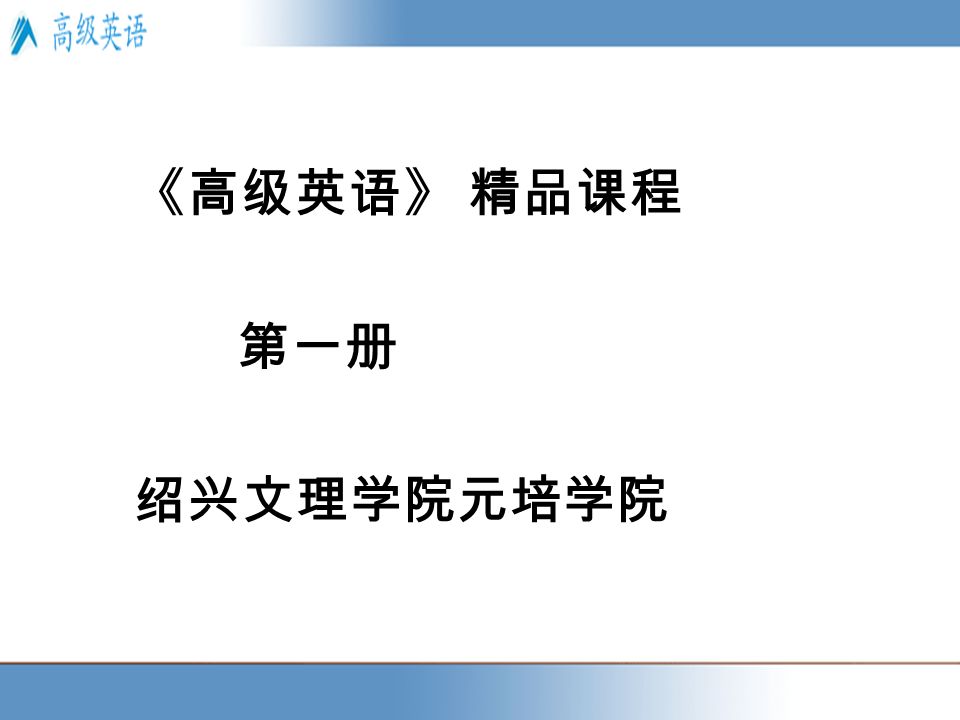 高级英语

《高级英语》 精品课程

第一册

绍兴文理学院元培学院